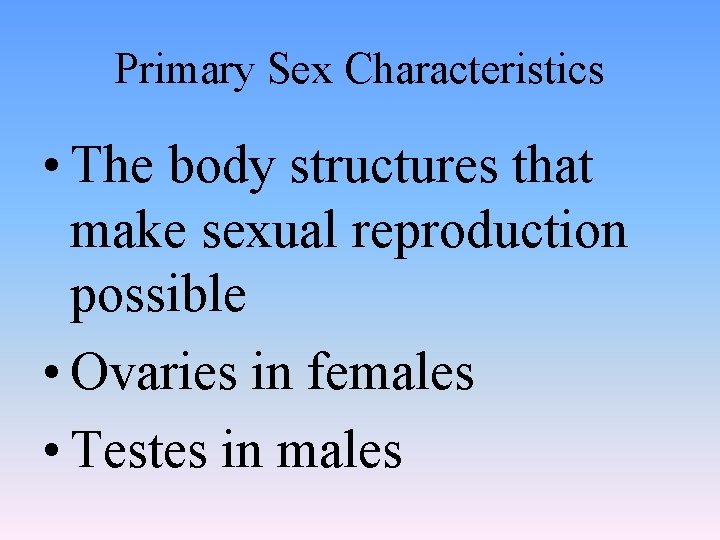 Primary Sex Characteristics

• The body structures that make sexual reproduction possible
• Ovaries in females
• Testes in males